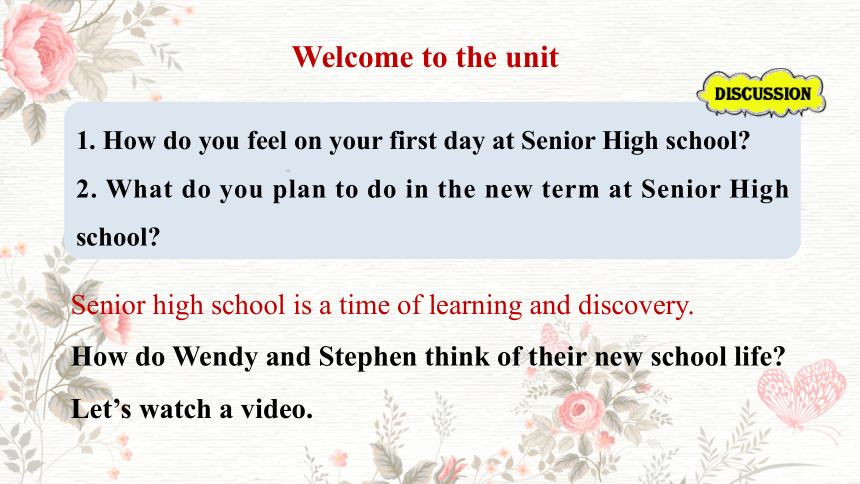 Welcome to the unit

DISCUSSION

1. How do you feel on your first day at Senior High school?

2. What do you plan to do in the new term at Senior High school?

Senior high school is a time of learning and discovery.

How do Wendy and Stephen think of their new school life?

Let’s watch a video.